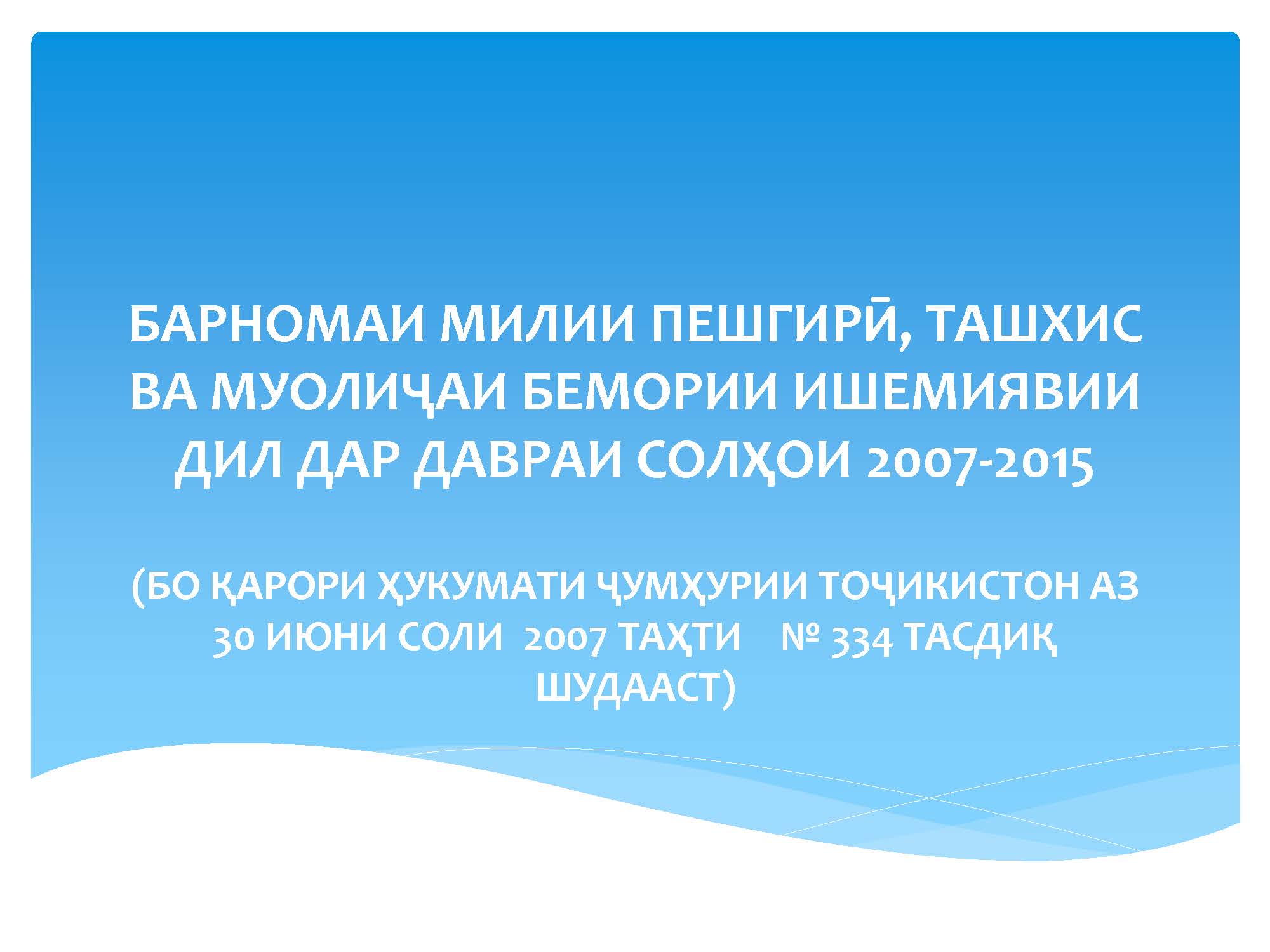 БАРНОМАИ МИЛИИ ПЕШГИРӢ, ТАШХИС ВА МУОЛИҶАИ БЕМОРИИ ИШЕМИЯВИИ ДИЛ ДАР ДАВРАИ СОЛҲОИ 2007-2015

(БО ҚАРОРИ ҲУКУМАТИ ҶУМҲУРИИ ТОҶИКИСТОН АЗ 30 ИЮНИ СОЛИ 2007 ТАҲТИ № 334 ТАСДИҚ ШУДААСТ)